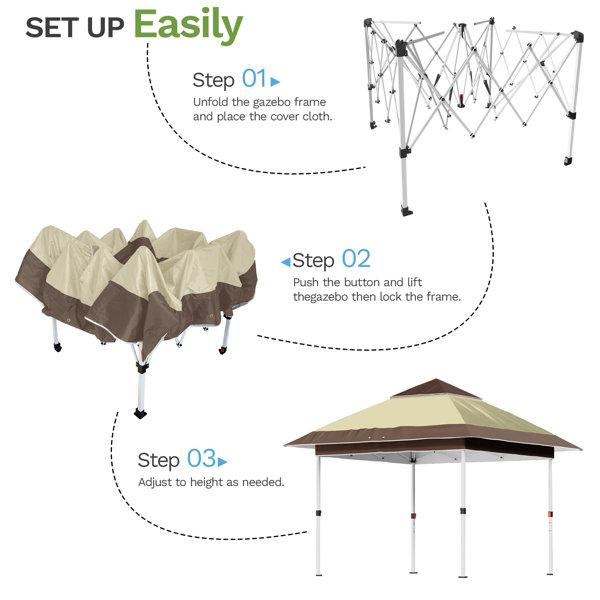 SET UP Easily

Step 01
Unfold the gazebo frame and place the cover cloth.

Step 02
Push the button and lift thegazebo then lock the frame.

Step 03
Adjust to height as needed.